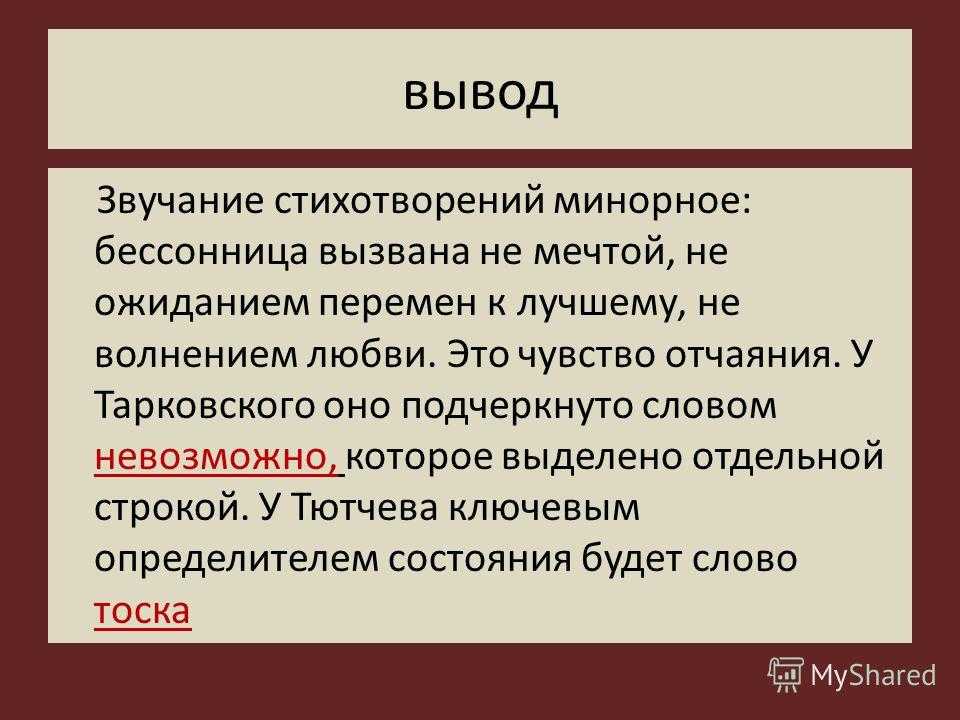 вывод

Звучание стихотворений минорное: бессонница вызвана не мечтой, не ожиданием перемен к лучшему, не волнением любви. Это чувство отчаяния. У Тарковского оно подчеркнуто словом невозможно, которое выделено отдельной строкой. У Тютчева ключевым определителем состояния будет слово тоска

MyShared